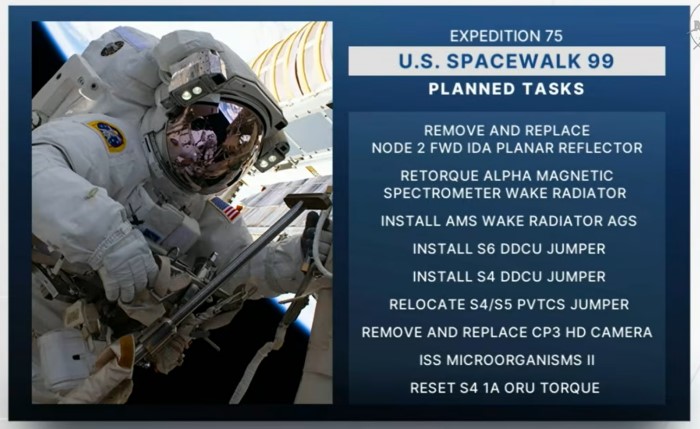 EXPEDITION 75

U.S. SPACEWALK 99

PLANNED TASKS

REMOVE AND REPLACE NODE 2 FWD IDA PLANAR REFLECTOR

RETORQUE ALPHA MAGNETIC SPECTROMETER WAKE RADIATOR

INSTALL AMS WAKE RADIATOR AGS

INSTALL S6 DDCU JUMPER

INSTALL S4 DDCU JUMPER

RELOCATE S4/S5 PVTCS JUMPER

REMOVE AND REPLACE CP3 HD CAMERA

ISS MICROORGANISMS II

RESET S4 1A ORU TORQUE